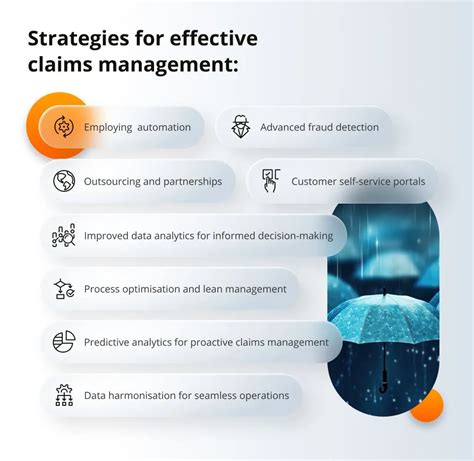 Strategies for effective claims management:

Employing automation

Advanced fraud detection

Outsourcing and partnerships

Customer self-service portals

Improved data analytics for informed decision-making

Process optimisation and lean management

Predictive analytics for proactive claims management

Data harmonisation for seamless operations